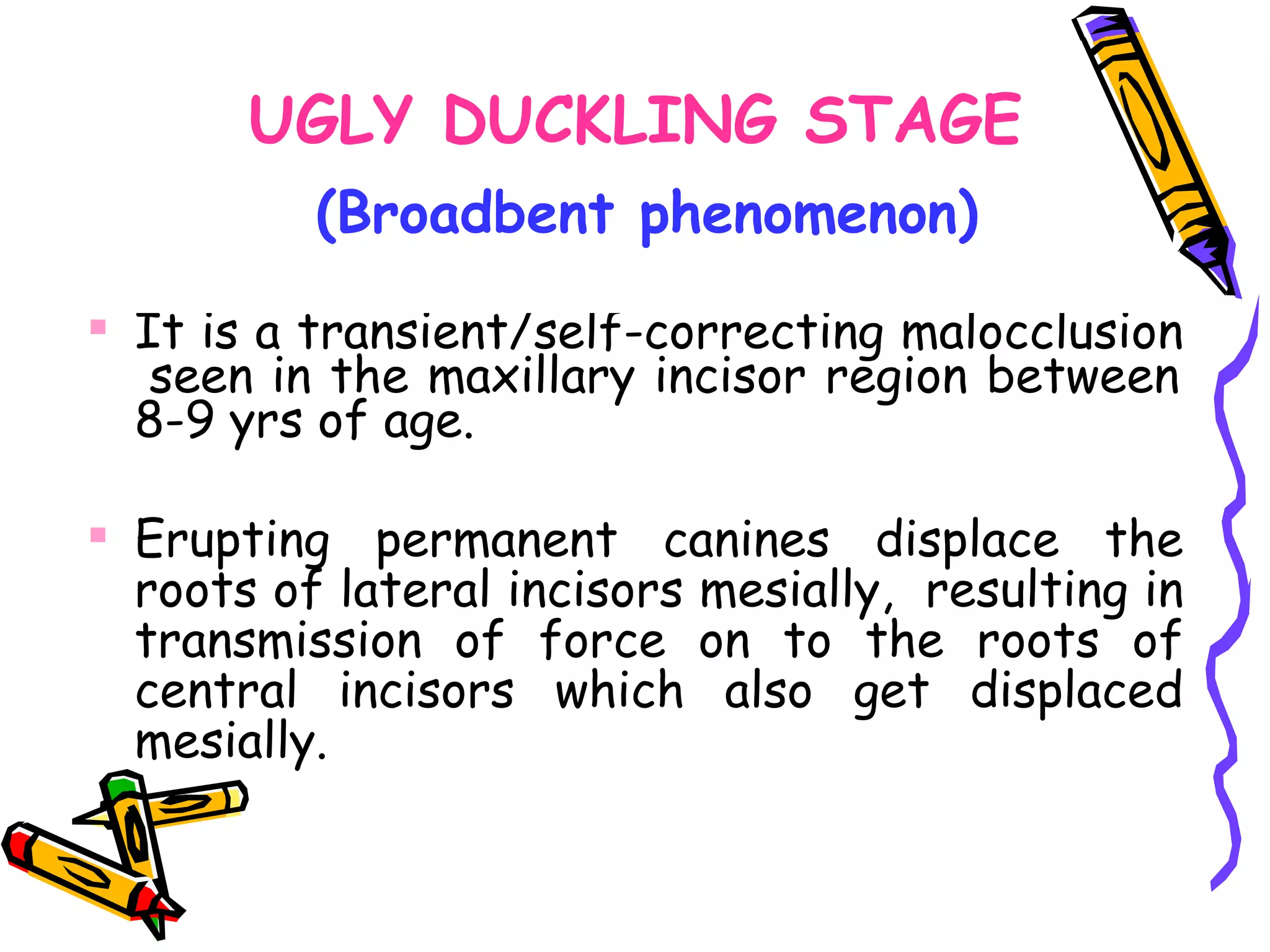 UGLY DUCKLING STAGE

(Broadbent phenomenon)

▪ It is a transient/self-correcting malocclusion seen in the maxillary incisor region between 8-9 yrs of age.

▪ Erupting permanent canines displace the roots of lateral incisors mesially, resulting in transmission of force on to the roots of central incisors which also get displaced mesially.